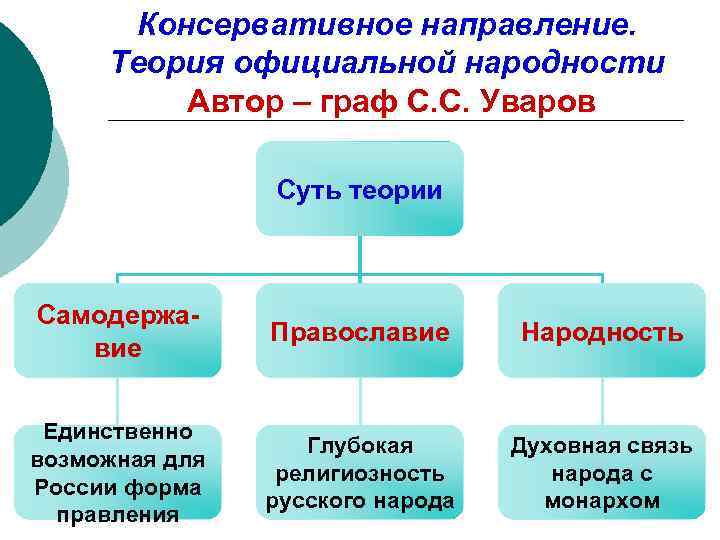 Консервативное направление.
Теория официальной народности
Автор – граф С.С. Уваров

Суть теории

Самодержавие

Православие

Народность

Единственно возможная для России форма правления

Глубокая религиозность русского народа

Духовная связь народа с монархом